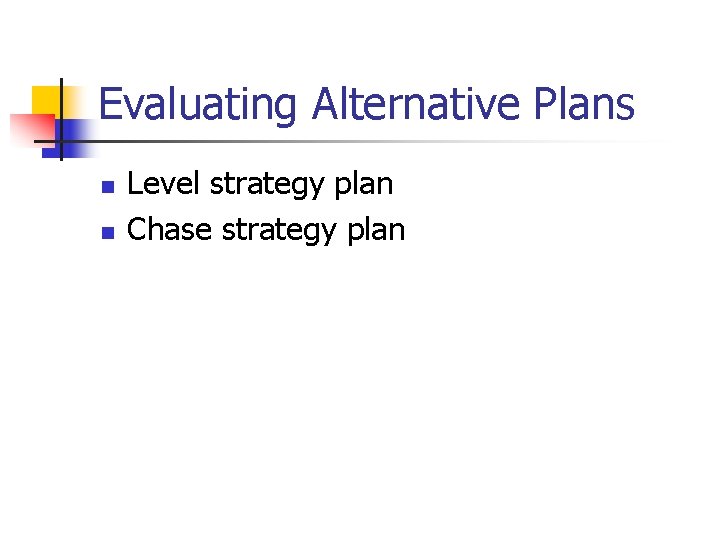 Evaluating Alternative Plans

- Level strategy plan
- Chase strategy plan